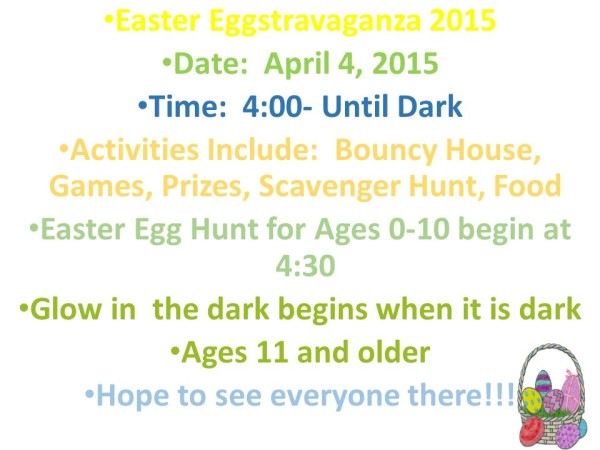 •Easter Eggstravaganza 2015

•Date: April 4, 2015

•Time: 4:00- Until Dark

•Activities Include: Bouncy House, Games, Prizes, Scavenger Hunt, Food

•Easter Egg Hunt for Ages 0-10 begin at 4:30

•Glow in the dark begins when it is dark

•Ages 11 and older

•Hope to see everyone there!!!